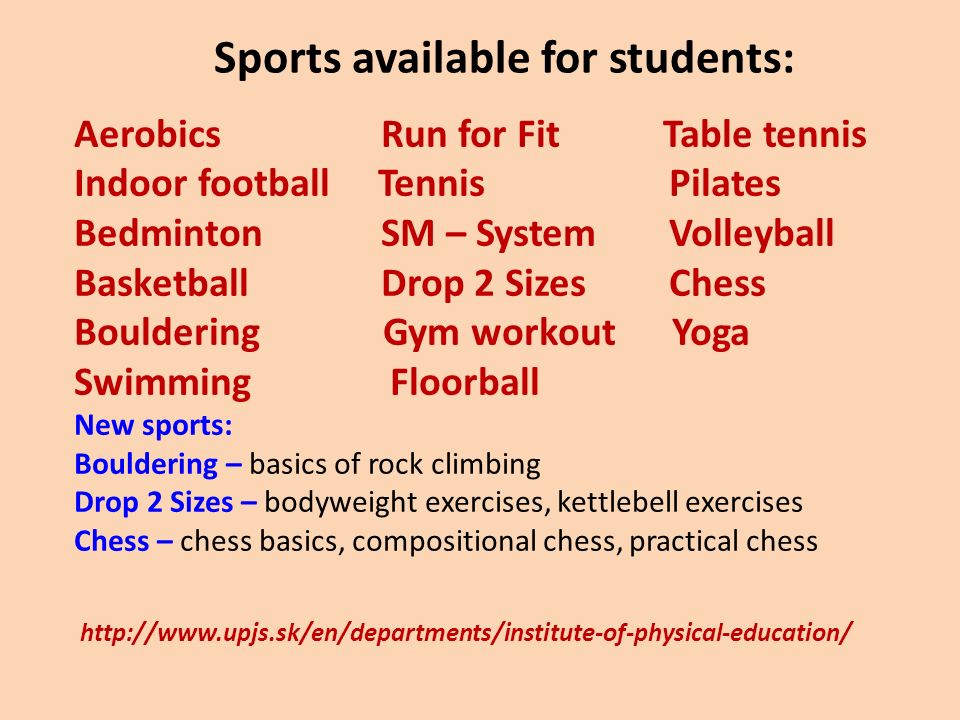 Sports available for students:

Aerobics
Indoor football
Bedminton
Basketball
Bouldering
Swimming

Run for Fit
Tennis
SM – System
Drop 2 Sizes
Gym workout
Floorball

Table tennis
Pilates
Volleyball
Chess
Yoga

New sports:
Bouldering – basics of rock climbing
Drop 2 Sizes – bodyweight exercises, kettlebell exercises
Chess – chess basics, compositional chess, practical chess

http://www.upjs.sk/en/departments/institute-of-physical-education/